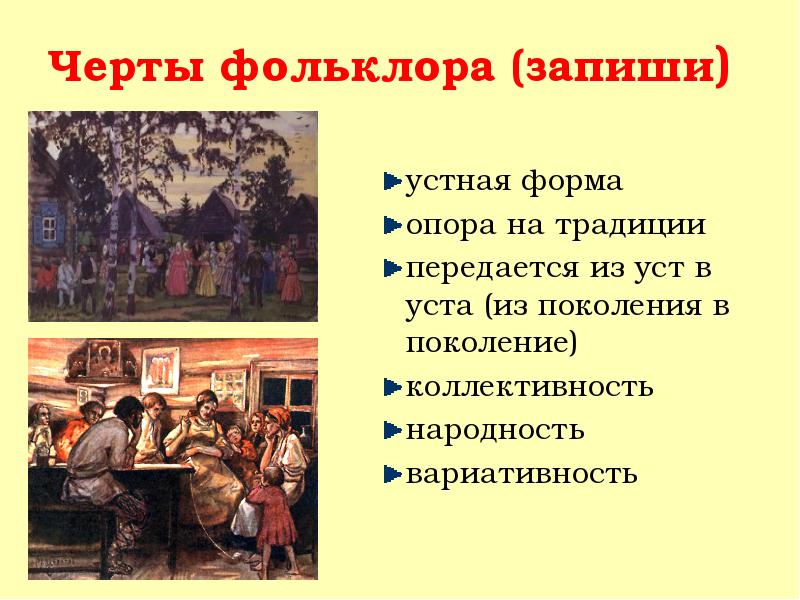 Черты фольклора (запиши)

устная форма

опора на традиции

передается из уст в уста (из поколения в поколение)

коллективность

народность

вариативность